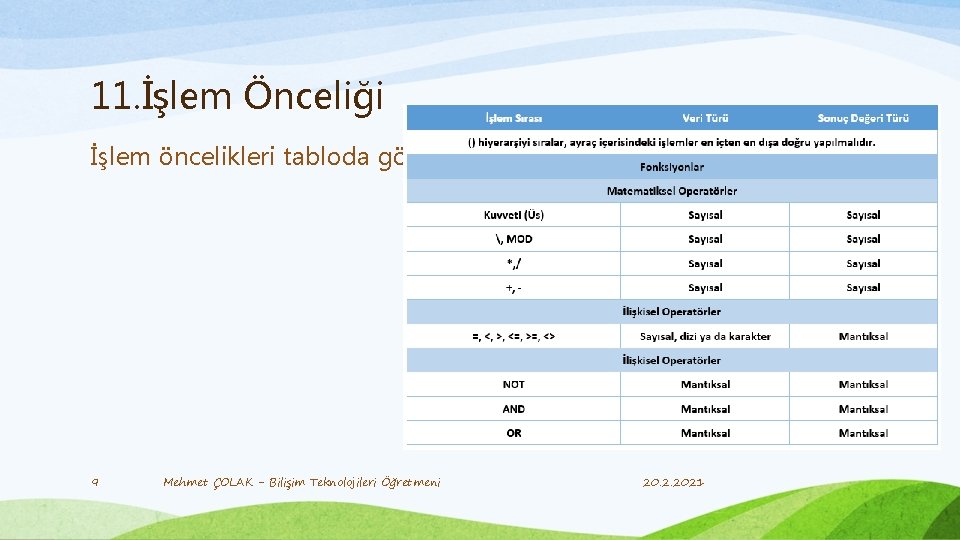 11.İşlem Önceliği

İşlem öncelikleri tabloda gö

| İşlem Sırası | Veri Türü | Sonuç Değeri Türü |
|---|---|---|
| () hiyerarşiyi sıralar, ayraç içerisindeki işlemler en içten en dışa doğru yapılmalıdır. | | |
| Fonksiyonlar | | |
| Matematiksel Operatörler | | |
| Kuvvetl (Üs) | Sayısal | Sayısal |
| \, MOD | Sayısal | Sayısal |
| *,/ | Sayısal | Sayısal |
| +, - | Sayısal | Sayısal |
| İlişkisel Operatörler | | |
| =, <, >, <=, >=, <> | Sayısal, dizi ya da karakter | Mantıksal |
| İlişkisel Operatörler | | |
| NOT | Mantıksal | Mantıksal |
| AND | Mantıksal | Mantıksal |
| OR | Mantıksal | Mantıksal |

9

Mehmet ÇOLAK – Bilişim Teknolojileri Öğretmeni

20.2.2021